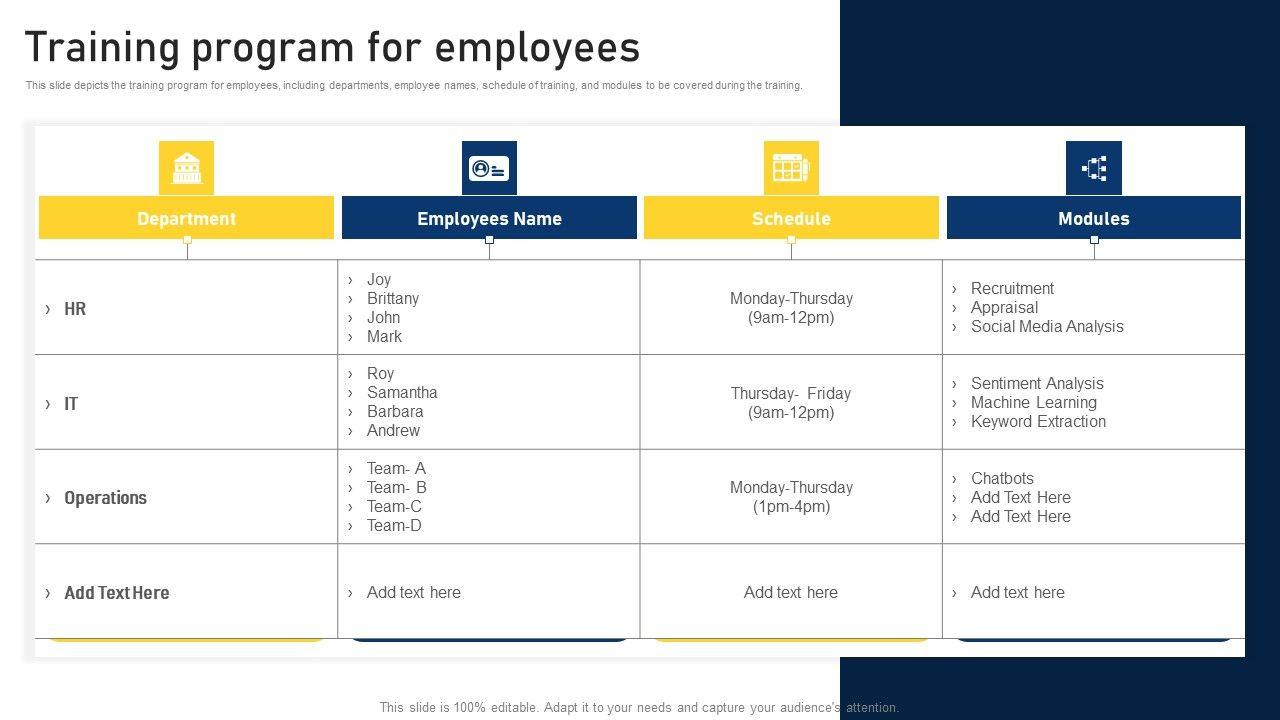 Training program for employees

This slide depicts the training program for employees, including departments, employee names, schedule of training, and modules to be covered during the training.

| Department | Employees Name | Schedule | Modules |
|---|---|---|---|
| › HR | › Joy › Brittany › John › Mark | Monday-Thursday (9am-12pm) | › Recruitment › Appraisal › Social Media Analysis |
| › IT | › Roy › Samantha › Barbara › Andrew | Thursday- Friday (9am-12pm) | › Sentiment Analysis › Machine Learning › Keyword Extraction |
| › Operations | › Team- A › Team- B › Team-C › Team-D | Monday-Thursday (1pm-4pm) | › Chatbots › Add Text Here › Add Text Here |
| › Add Text Here | › Add text here | Add text here | › Add text here |

This slide is 100% editable. Adapt it to your needs and capture your audience's attention.